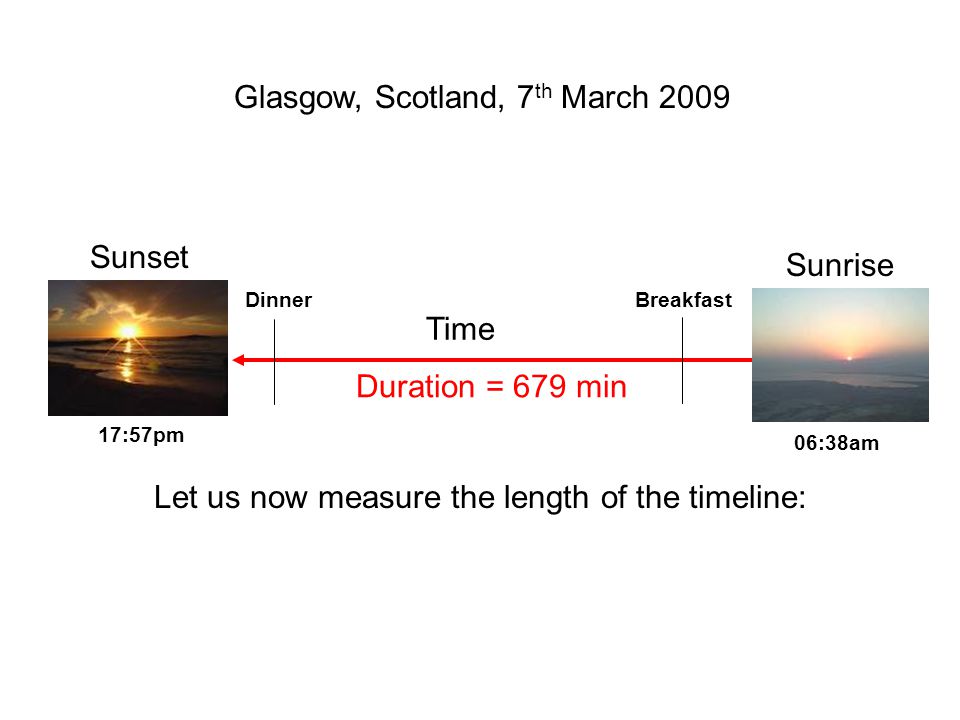 Glasgow, Scotland, 7$^{th}$ March 2009

Sunset

Sunrise

Dinner

Breakfast

Time

Duration = 679 min

17:57pm

06:38am

Let us now measure the length of the timeline: